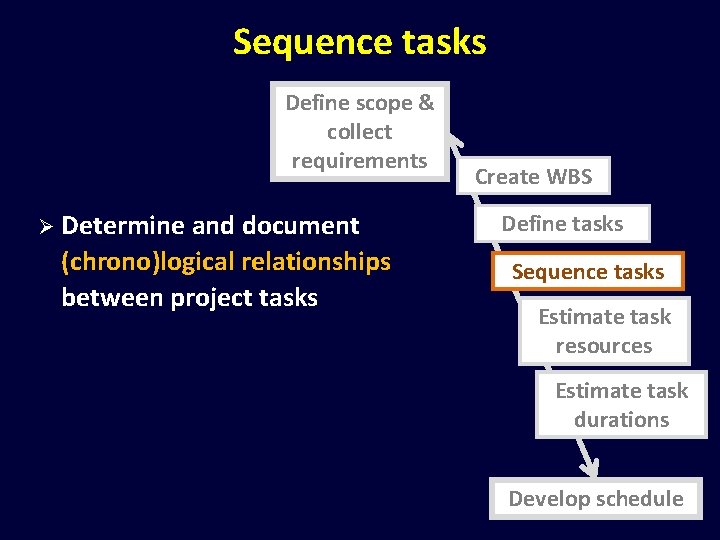 Sequence tasks

➢ Determine and document (chrono)logical relationships between project tasks

Define scope & collect requirements

Create WBS

Define tasks

Sequence tasks

Estimate task resources

Estimate task durations

Develop schedule